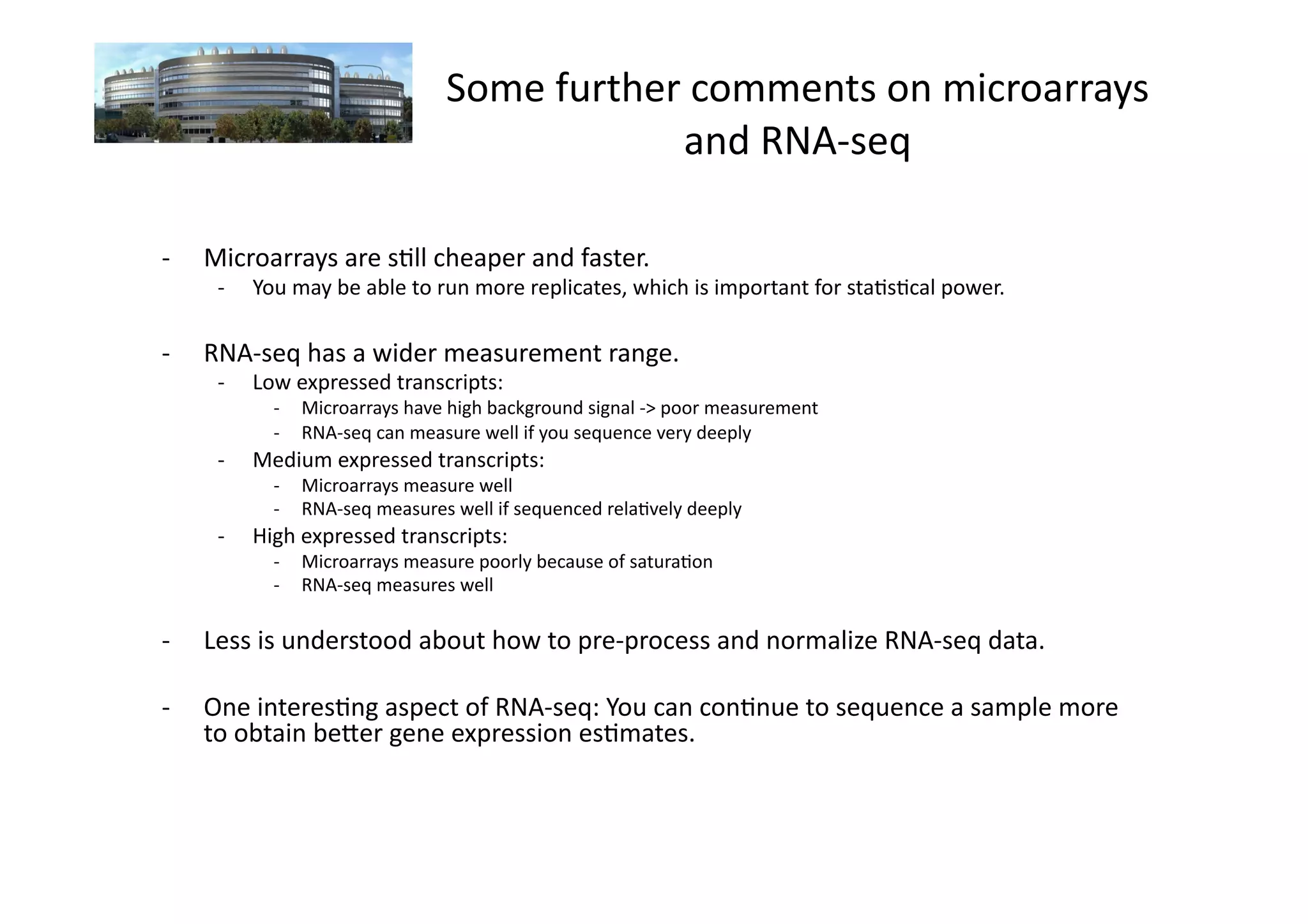 Some further comments on microarrays and RNA-seq

- Microarrays are still cheaper and faster.
  - You may be able to run more replicates, which is important for statistical power.

- RNA-seq has a wider measurement range.
  - Low expressed transcripts:
    - Microarrays have high background signal -> poor measurement
    - RNA-seq can measure well if you sequence very deeply
  - Medium expressed transcripts:
    - Microarrays measure well
    - RNA-seq measures well if sequenced relatively deeply
  - High expressed transcripts:
    - Microarrays measure poorly because of saturation
    - RNA-seq measures well

- Less is understood about how to pre-process and normalize RNA-seq data.

- One interesting aspect of RNA-seq: You can continue to sequence a sample more to obtain better gene expression estimates.